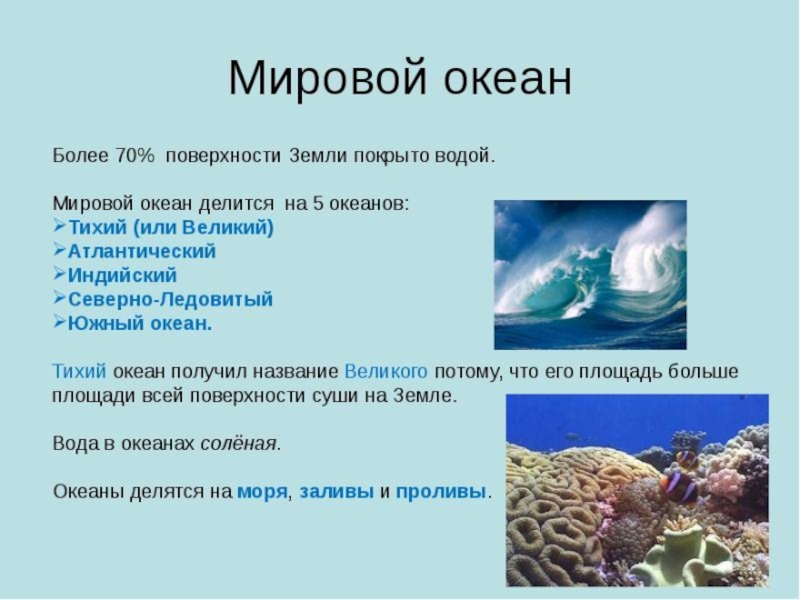 Мировой океан

Более 70% поверхности Земли покрыто водой.

Мировой океан делится на 5 океанов:
➢Тихий (или Великий)
➢Атлантический
➢Индийский
➢Северно-Ледовитый
➢Южный океан.

Тихий океан получил название Великого потому, что его площадь больше площади всей поверхности суши на Земле.

Вода в океанах солёная.

Океаны делятся на моря, заливы и проливы.